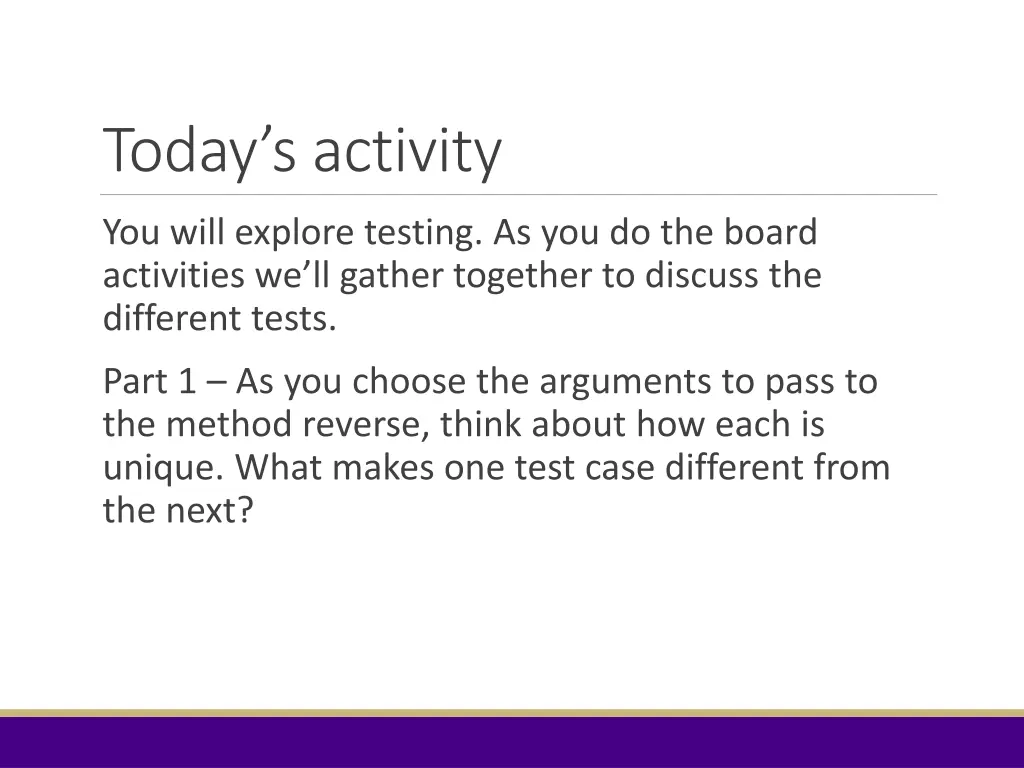 Today’s activity

You will explore testing. As you do the board activities we’ll gather together to discuss the different tests.

Part 1 – As you choose the arguments to pass to the method reverse, think about how each is unique. What makes one test case different from the next?